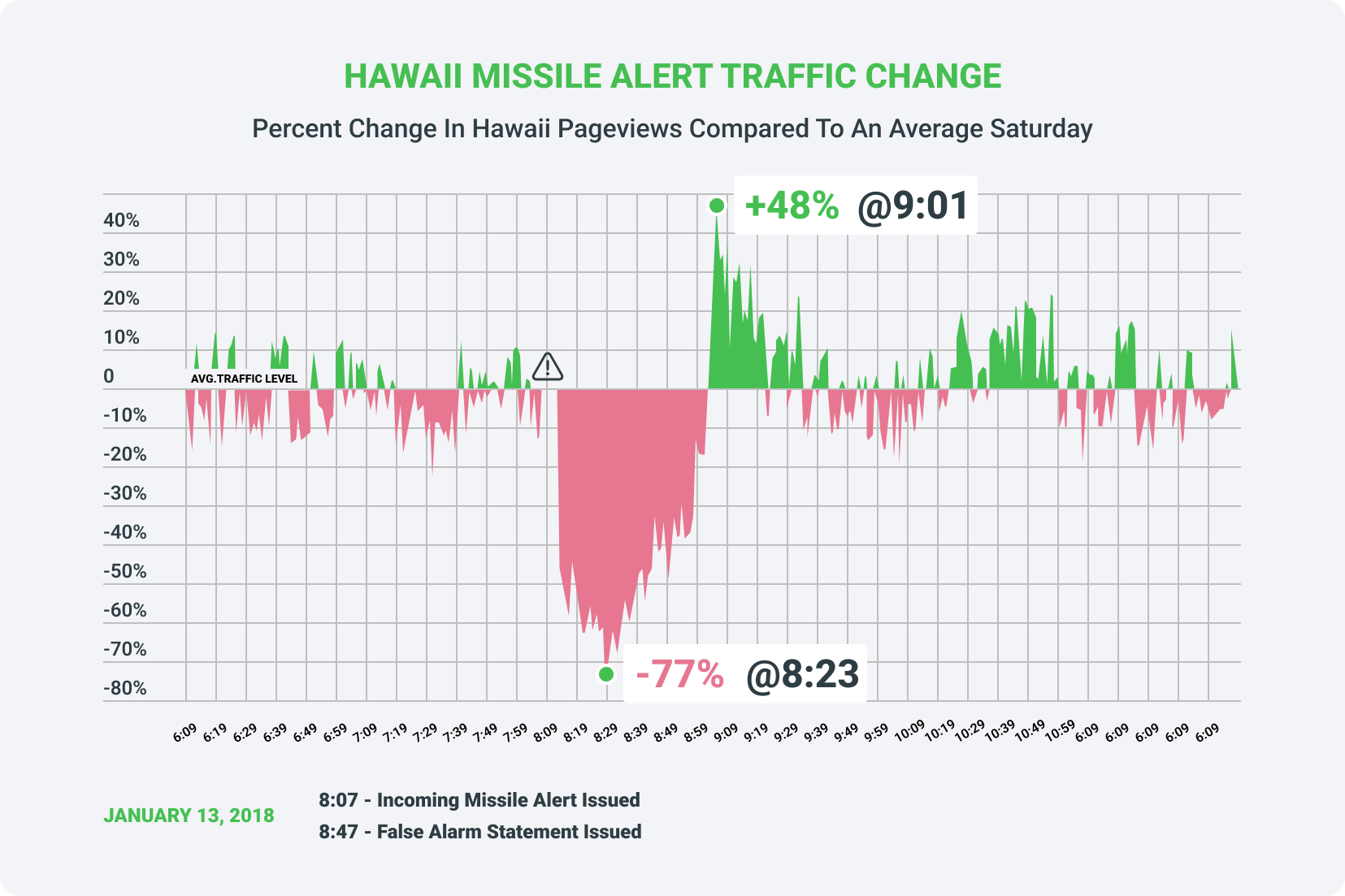 HAWAII MISSILE ALERT TRAFFIC CHANGE

Percent Change In Hawaii Pageviews Compared To An Average Saturday

+48% @9:01

40%
30%
20%
10%
0
-10%
-20%
-30%
-40%
-50%
-60%
-70%
-80%

AVG.TRAFFIC LEVEL

-77% @8:23

6:09 6:19 6:29 6:39 6:49 6:59 7:09 7:19 7:29 7:39 7:49 7:59 8:09 8:19 8:29 8:39 8:49 8:59 9:09 9:19 9:29 9:39 9:49 9:59 10:09 10:19 10:29 10:39 10:49 10:59 6:09 6:09 6:09 6:09 6:09

JANUARY 13, 2018

8:07 - Incoming Missile Alert Issued
8:47 - False Alarm Statement Issued